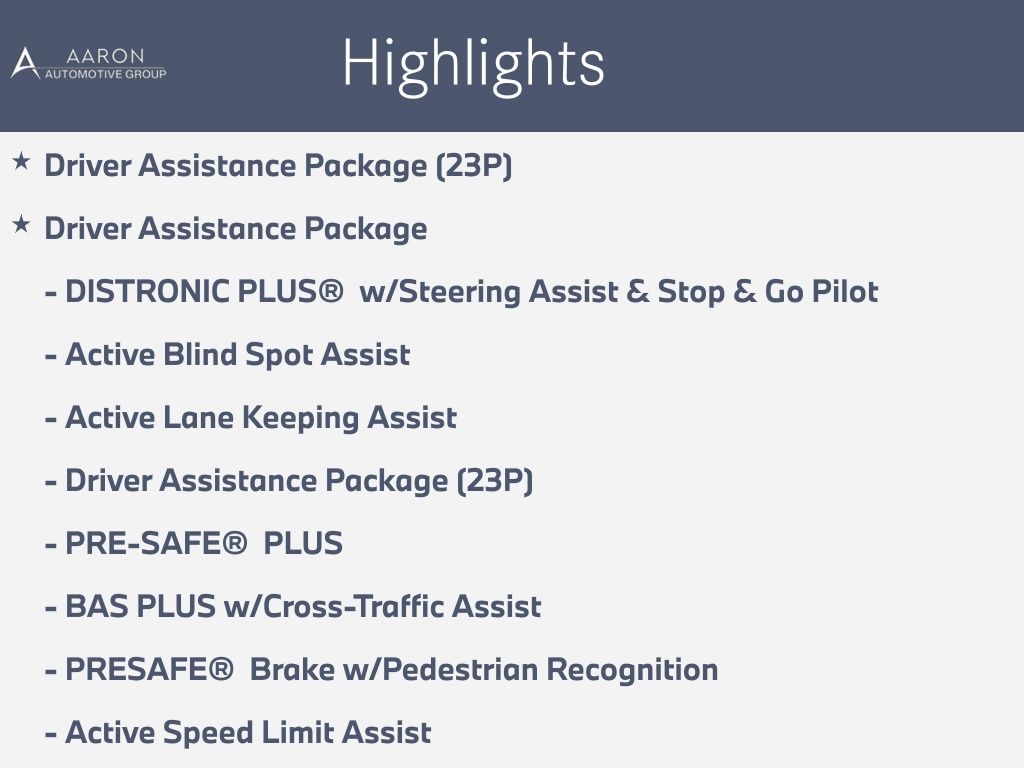 AARON
AUTOMOTIVE GROUP

Highlights

★ Driver Assistance Package (23P)

★ Driver Assistance Package

- DISTRONIC PLUS® w/Steering Assist & Stop & Go Pilot

- Active Blind Spot Assist

- Active Lane Keeping Assist

- Driver Assistance Package (23P)

- PRE-SAFE® PLUS

- BAS PLUS w/Cross-Traffic Assist

- PRESAFE® Brake w/Pedestrian Recognition

- Active Speed Limit Assist